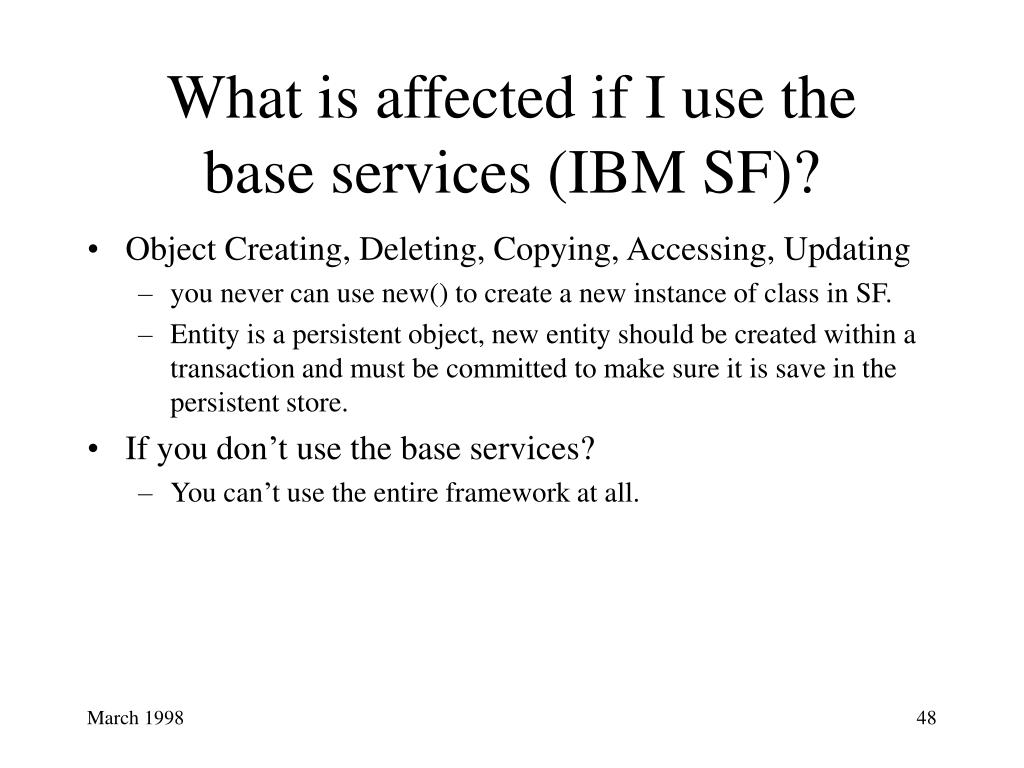 What is affected if I use the base services (IBM SF)?

• Object Creating, Deleting, Copying, Accessing, Updating
– you never can use new() to create a new instance of class in SF.
– Entity is a persistent object, new entity should be created within a transaction and must be committed to make sure it is save in the persistent store.

• If you don’t use the base services?
– You can’t use the entire framework at all.

March 1998

48